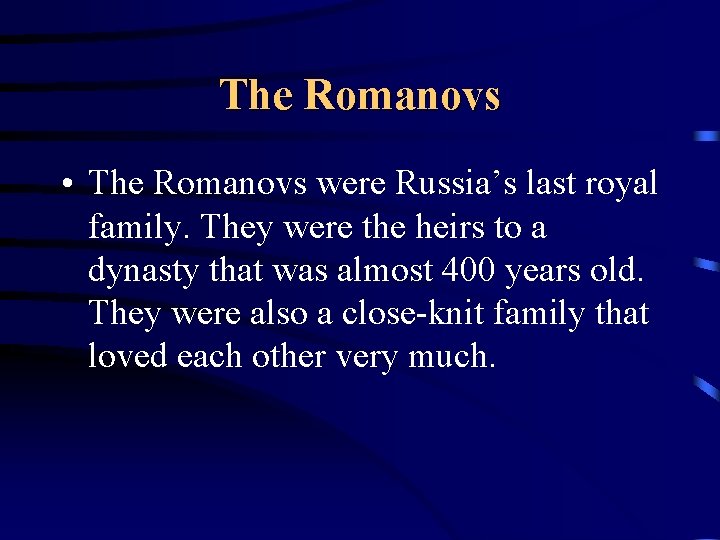 The Romanovs

• The Romanovs were Russia’s last royal family. They were the heirs to a dynasty that was almost 400 years old. They were also a close-knit family that loved each other very much.